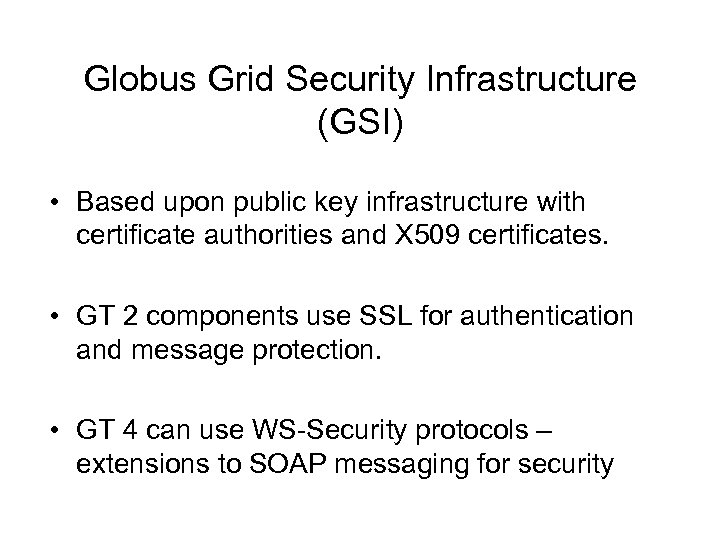 Globus Grid Security Infrastructure (GSI)

• Based upon public key infrastructure with certificate authorities and X509 certificates.

• GT 2 components use SSL for authentication and message protection.

• GT 4 can use WS-Security protocols – extensions to SOAP messaging for security